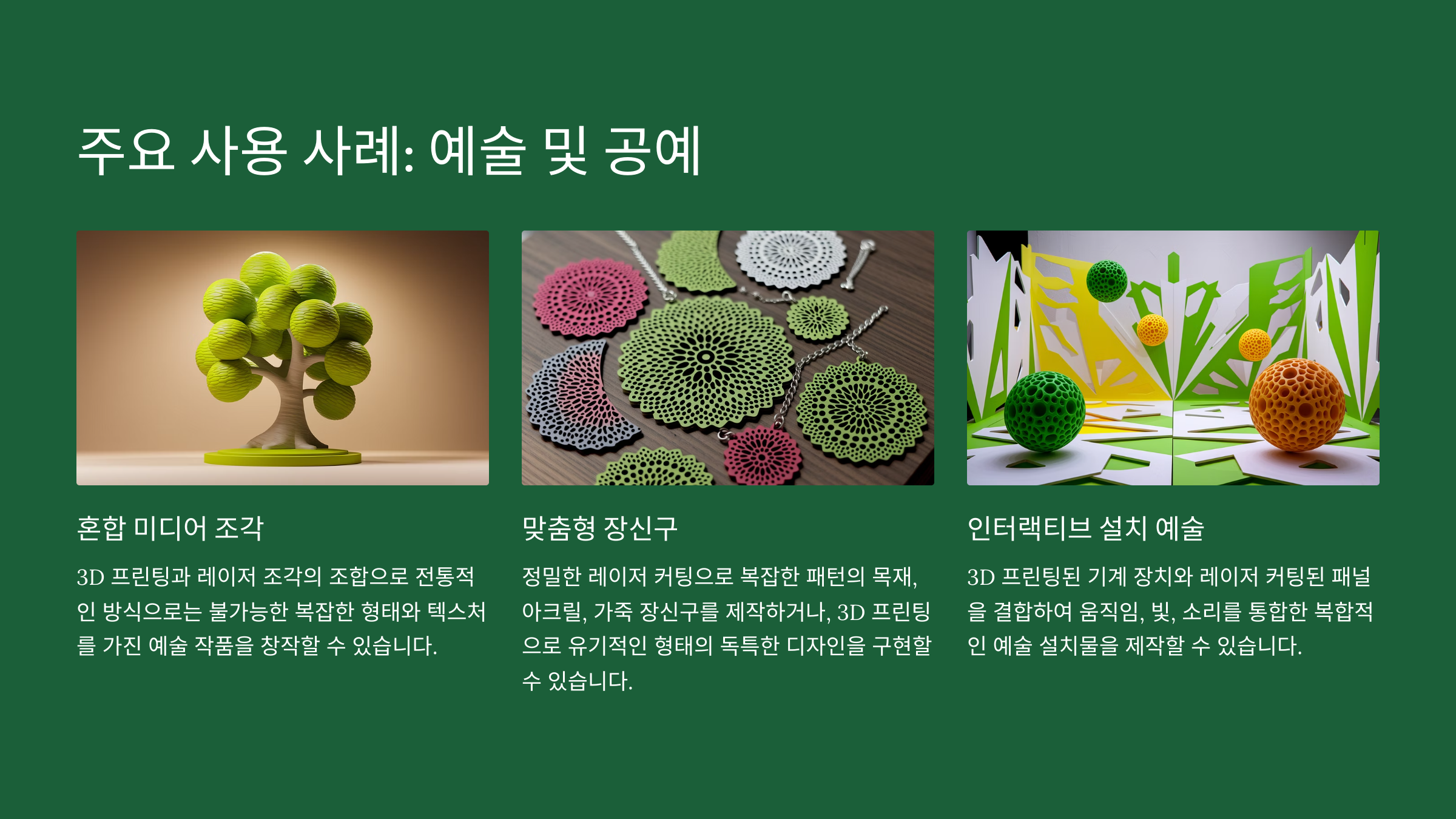 주요 사용 사례: 예술 및 공예

혼합 미디어 조각

3D 프린팅과 레이저 조각의 조합으로 전통적인 방식으로는 불가능한 복잡한 형태와 텍스처를 가진 예술 작품을 창작할 수 있습니다.

맞춤형 장신구

정밀한 레이저 커팅으로 복잡한 패턴의 목재, 아크릴, 가죽 장신구를 제작하거나, 3D 프린팅으로 유기적인 형태의 독특한 디자인을 구현할 수 있습니다.

인터랙티브 설치 예술

3D 프린팅된 기계 장치와 레이저 커팅된 패널을 결합하여 움직임, 빛, 소리를 통합한 복합적인 예술 설치물을 제작할 수 있습니다.